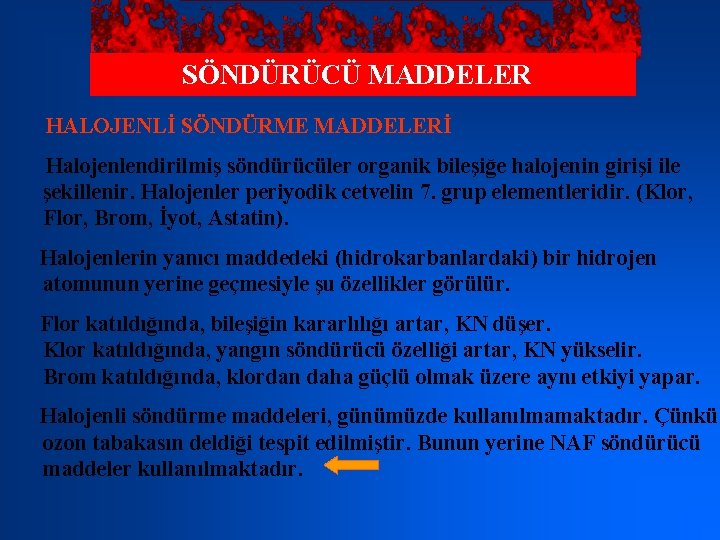 SÖNDÜRÜCÜ MADDELER

HALOJENLİ SÖNDÜRME MADDELERİ

Halojenlendirilmiş söndürücüler organik bileşiğe halojenin girişi ile şekillenir. Halojenler periyodik cetvelin 7. grup elementleridir. (Klor, Flor, Brom, İyot, Astatin).

Halojenlerin yanıcı maddedeki (hidrokarbanlardaki) bir hidrojen atomunun yerine geçmesiyle şu özellikler görülür.

Flor katıldığında, bileşiğin kararlılığı artar, KN düşer.
Klor katıldığında, yangın söndürücü özelliği artar, KN yükselir.
Brom katıldığında, klordan daha güçlü olmak üzere aynı etkiyi yapar.

Halojenli söndürme maddeleri, günümüzde kullanılmamaktadır. Çünkü ozon tabakasın deldiği tespit edilmiştir. Bunun yerine NAF söndürücü maddeler kullanılmaktadır.